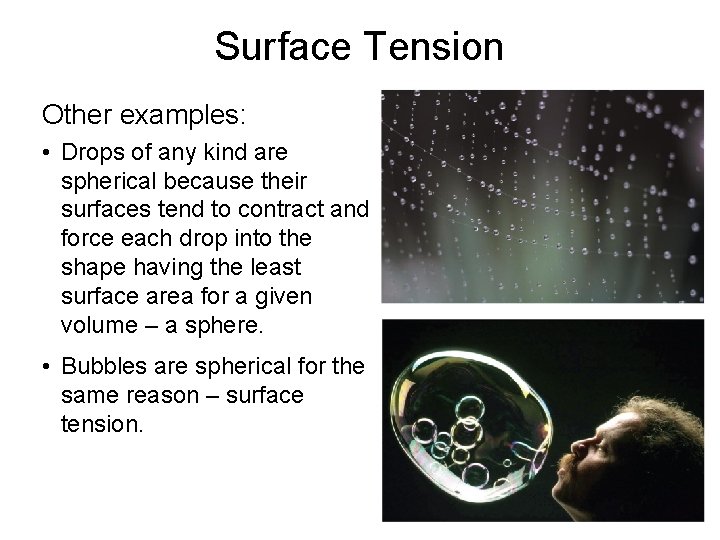 Surface Tension

Other examples:

• Drops of any kind are spherical because their surfaces tend to contract and force each drop into the shape having the least surface area for a given volume – a sphere.

• Bubbles are spherical for the same reason – surface tension.